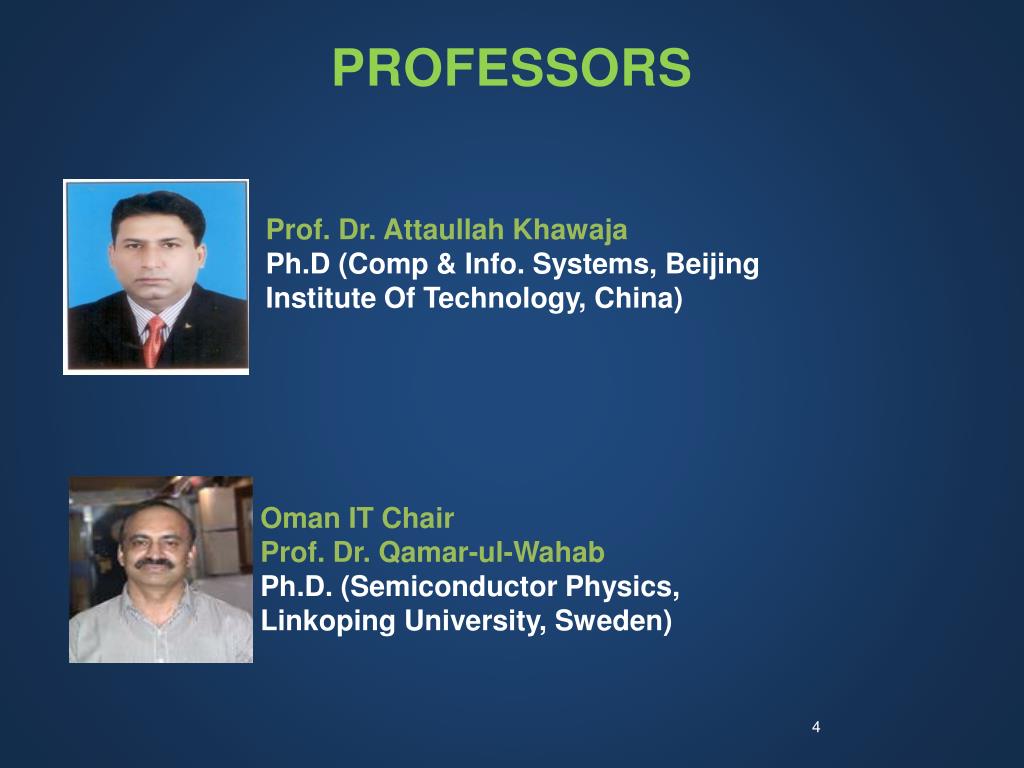 PROFESSORS

Prof. Dr. Attaullah Khawaja
Ph.D (Comp & Info. Systems, Beijing Institute Of Technology, China)

Oman IT Chair
Prof. Dr. Qamar-ul-Wahab
Ph.D. (Semiconductor Physics, Linkoping University, Sweden)

4